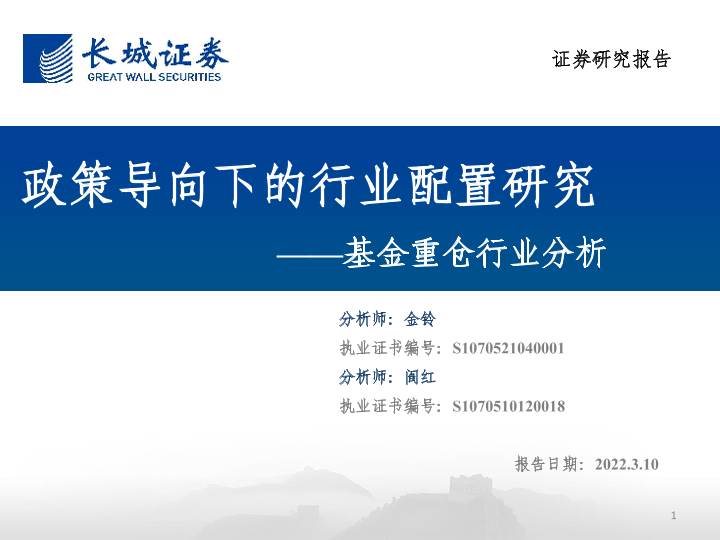 长城证券
GREAT WALL SECURITIES

证券研究报告

政策导向下的行业配置研究

——基金重仓行业分析

分析师：金铃

执业证书编号：S1070521040001

分析师：阎红

执业证书编号：S1070510120018

报告日期：2022.3.10

1